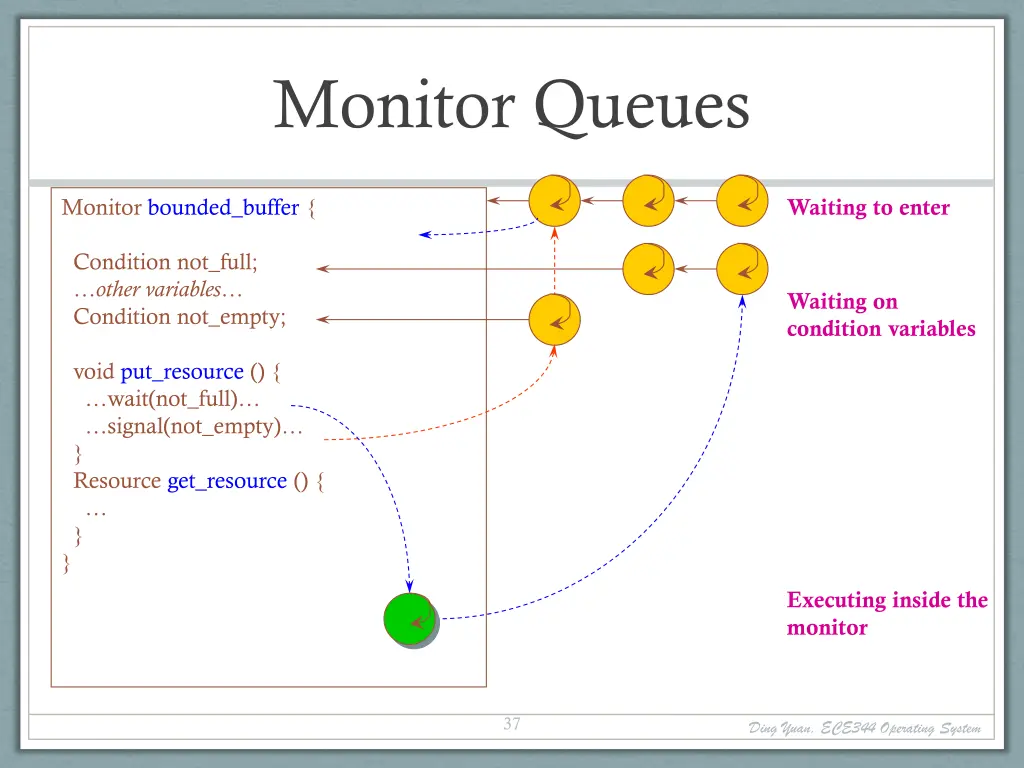 Monitor Queues

Monitor bounded_buffer {

Condition not_full;
…other variables…
Condition not_empty;

void put_resource () {
…wait(not_full)…
…signal(not_empty)…
}
Resource get_resource () {
…
}
}

Waiting to enter

Waiting on condition variables

Executing inside the monitor

37

Ding Yuan, ECE344 Operating System